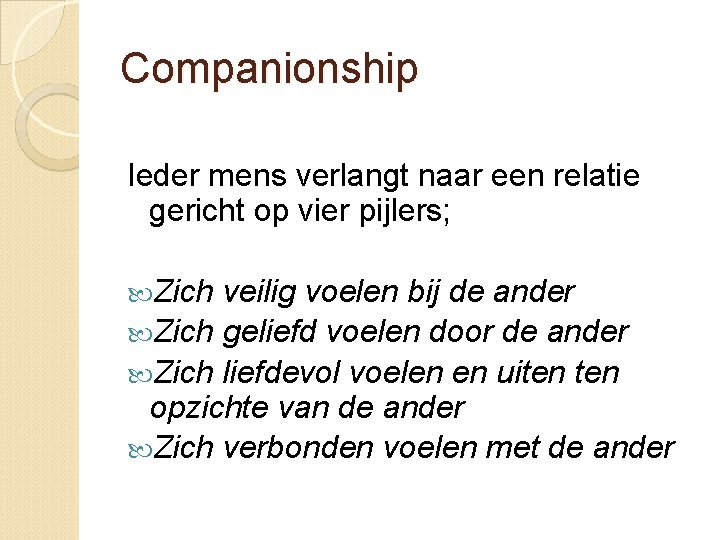 Companionship

Ieder mens verlangt naar een relatie gericht op vier pijlers;

Zich veilig voelen bij de ander
Zich geliefd voelen door de ander
Zich liefdevol voelen en uiten ten opzichte van de ander
Zich verbonden voelen met de ander